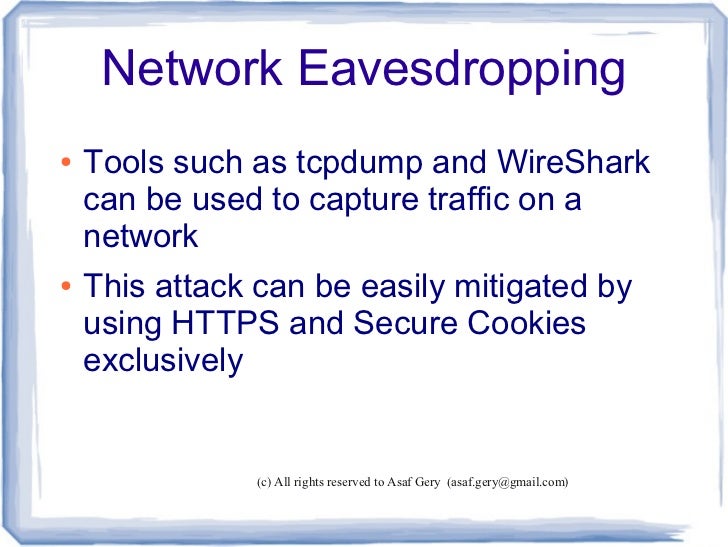 Network Eavesdropping

• Tools such as tcpdump and WireShark can be used to capture traffic on a network

• This attack can be easily mitigated by using HTTPS and Secure Cookies exclusively

(c) All rights reserved to Asaf Gery (asaf.gery@gmail.com)